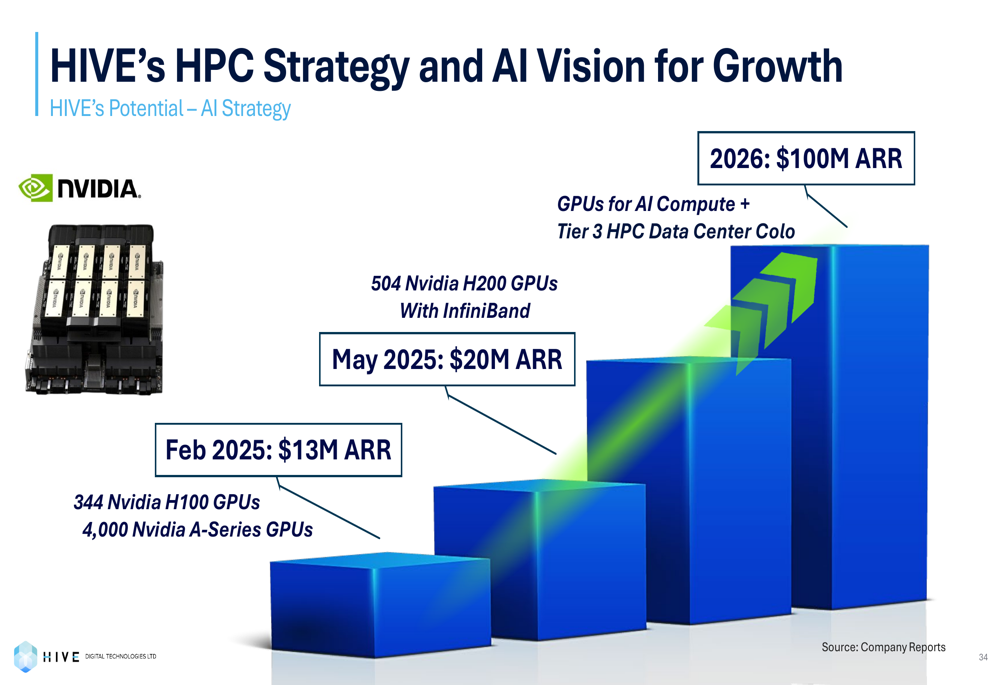 HIVE's HPC Strategy and AI Vision for Growth
HIVE's Potential – AI Strategy

NVIDIA.

2026: $100M ARR

GPUs for AI Compute +
Tier 3 HPC Data Center Colo

504 Nvidia H200 GPUs
With InfiniBand

May 2025: $20M ARR

Feb 2025: $13M ARR

344 Nvidia H100 GPUs
4,000 Nvidia A-Series GPUs

HIVE DIGITAL TECHNOLOGIES LTD

Source: Company Reports

34